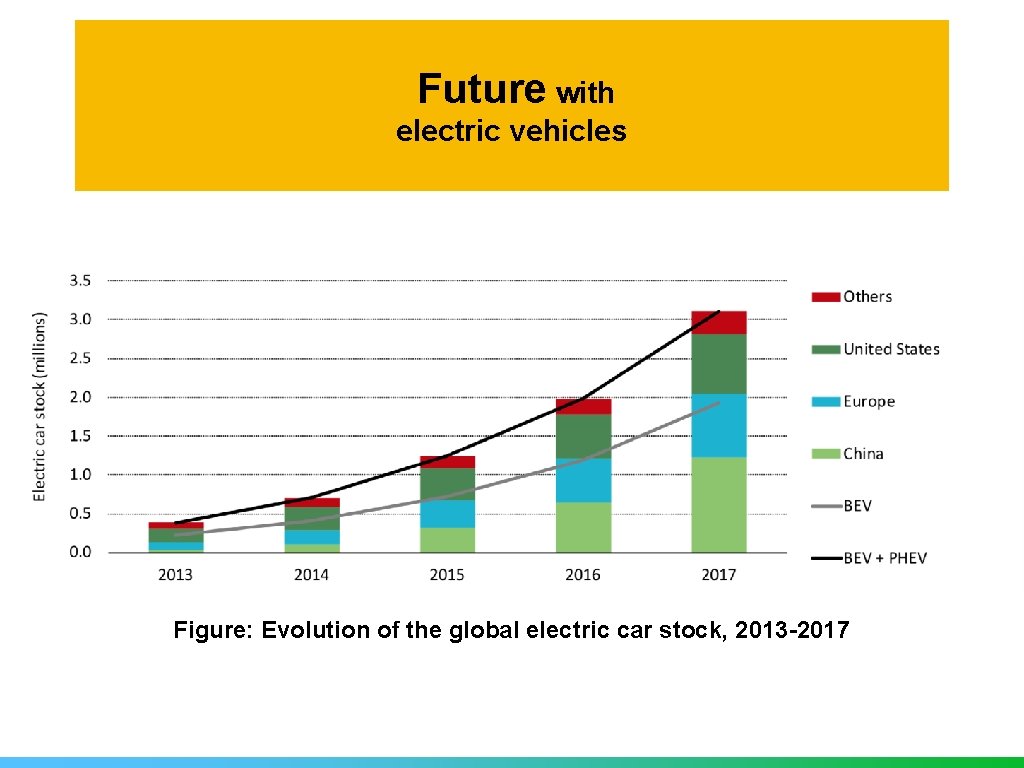 Future with
electric vehicles

Electric car stock (millions)

3.5
3.0
2.5
2.0
1.5
1.0
0.5
0.0

2013
2014
2015
2016
2017

Others
United States
Europe
China
BEV
BEV + PHEV

Figure: Evolution of the global electric car stock, 2013-2017